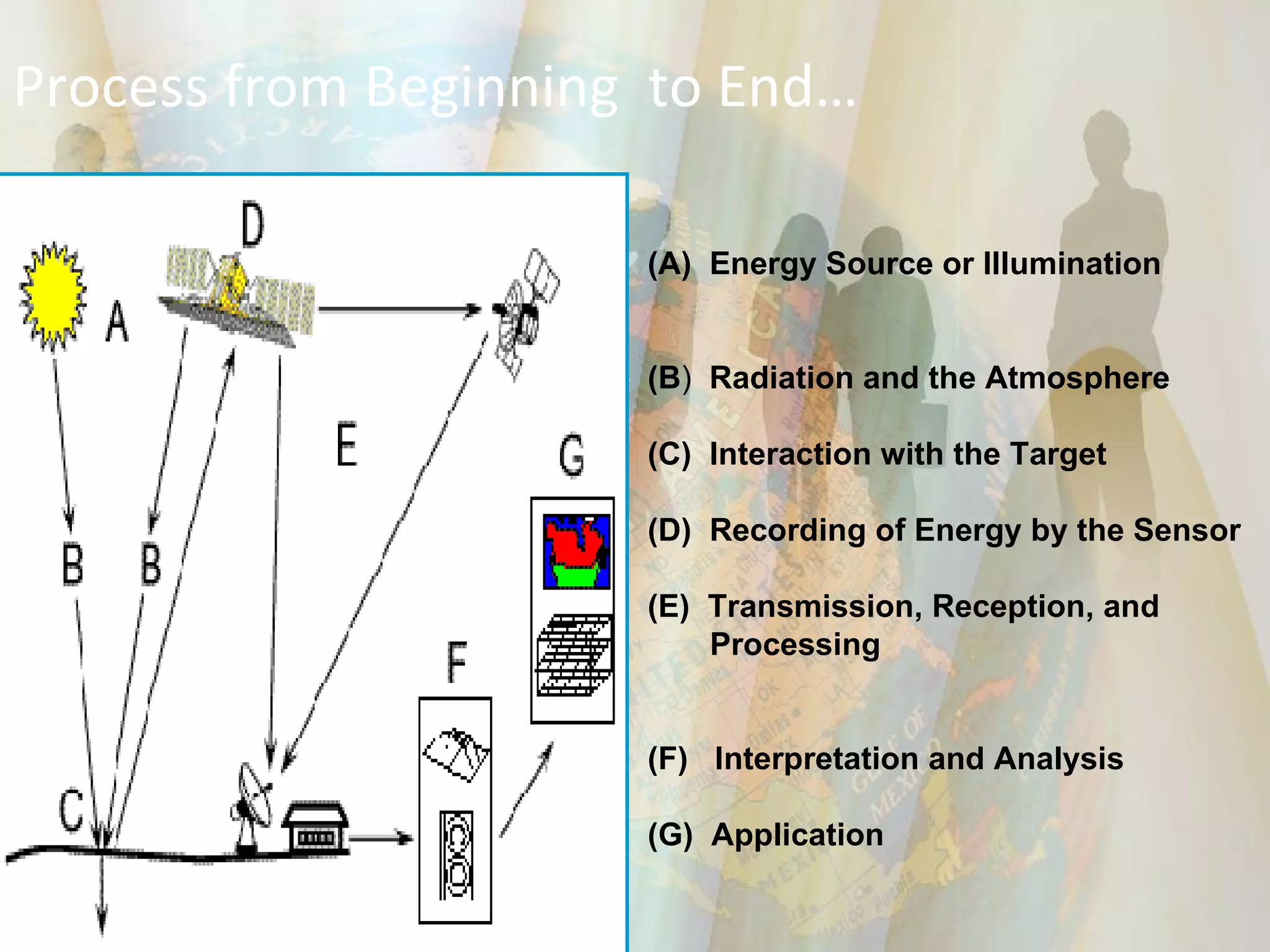 Process from Beginning  to End…

D

A

E

G

B B

F

C

(A) Energy Source or Illumination

(B) Radiation and the Atmosphere

(C) Interaction with the Target

(D) Recording of Energy by the Sensor

(E) Transmission, Reception, and Processing

(F) Interpretation and Analysis

(G) Application